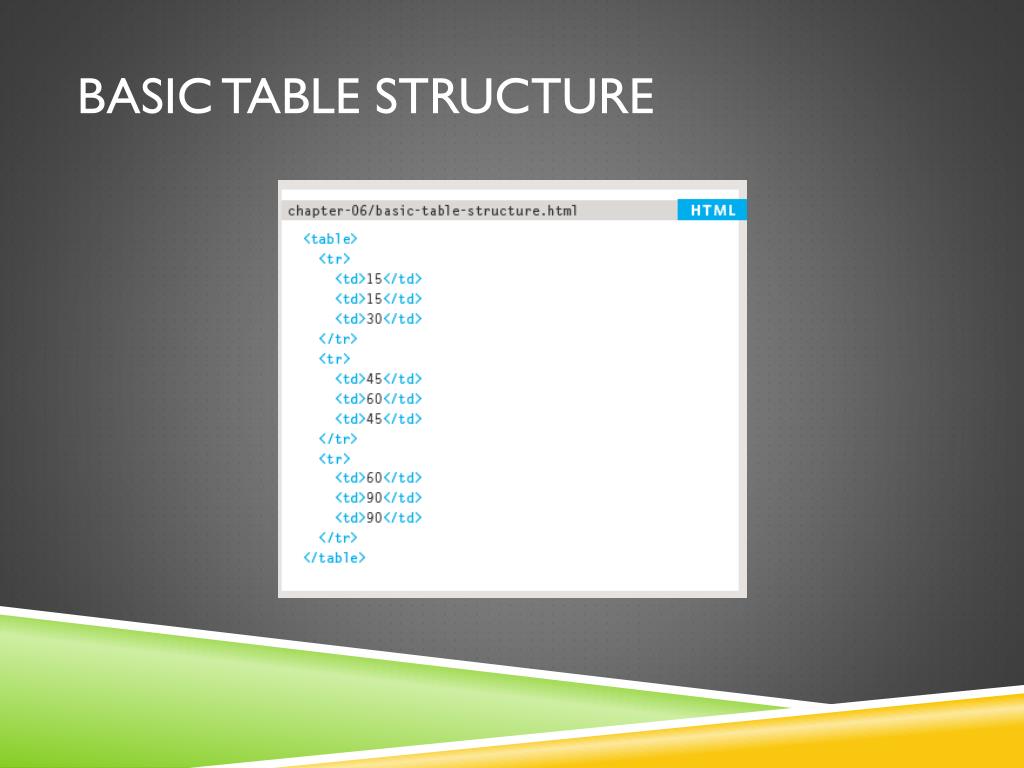 BASIC TABLE STRUCTURE

chapter-06/basic-table-structure.html

HTML

<table>
<tr>
<td>15</td>
<td>15</td>
<td>30</td>
</tr>
<tr>
<td>45</td>
<td>60</td>
<td>45</td>
</tr>
<tr>
<td>60</td>
<td>90</td>
<td>90</td>
</tr>
</table>